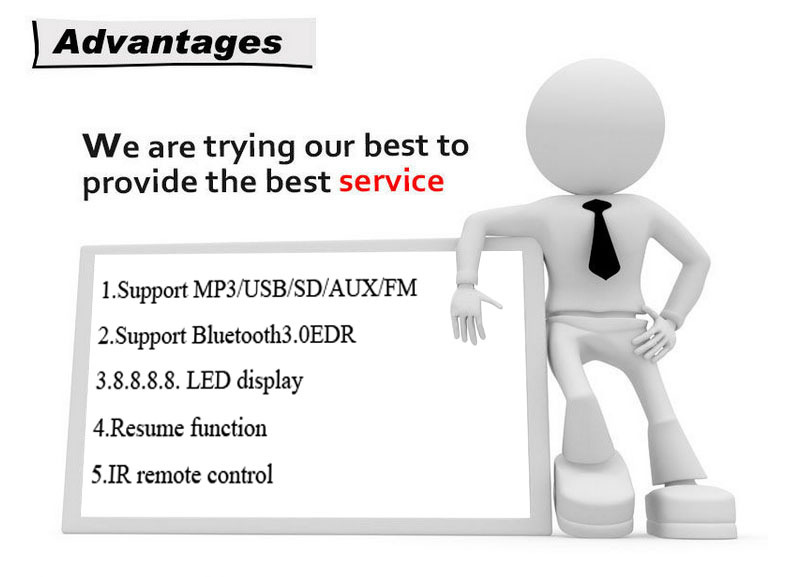 Advantages

We are trying our best to provide the best service

1.Support MP3/USB/SD/AUX/FM

2.Support Bluetooth3.0EDR

3.8.8.8.8. LED display

4.Resume function

5.IR remote control